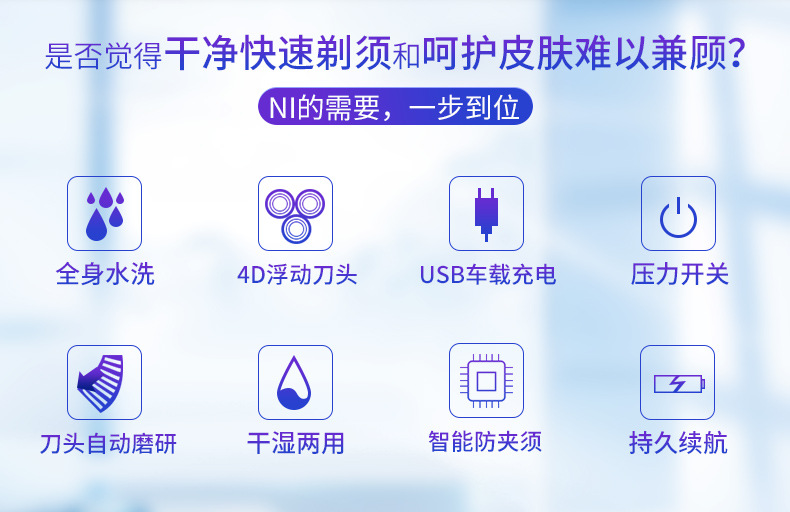 是否觉得干净快速剃须和呵护皮肤难以兼顾?

NI的需要，一步到位

全身水洗

4D浮动刀头

USB车载充电

压力开关

刀头自动磨研

干湿两用

智能防夹须

持久续航